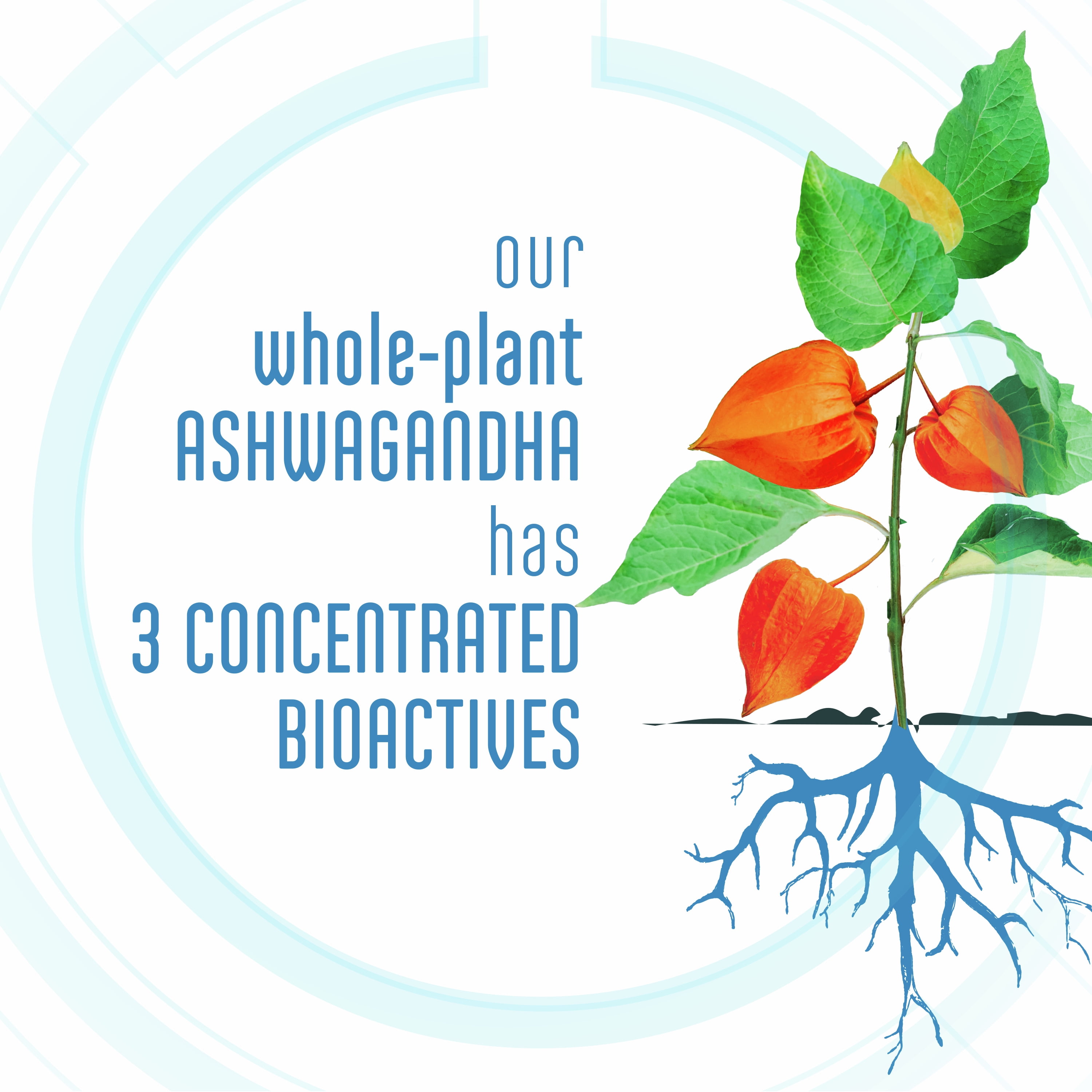 our
whole-plant
ASHWAGANDHA
has
3 CONCENTRATED
BIOACTIVES